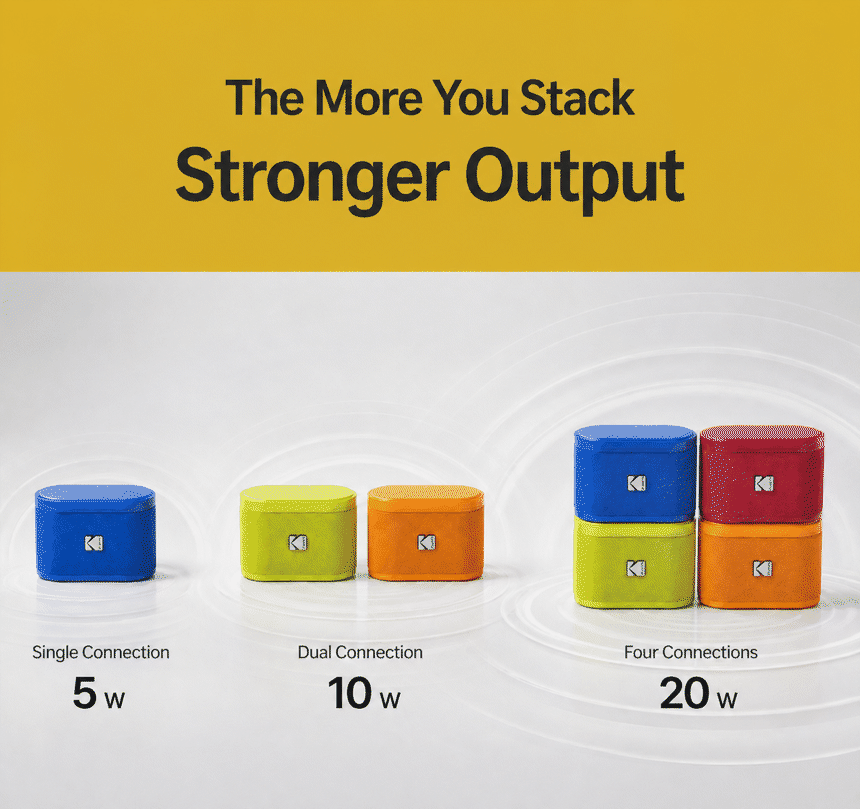 The More You Stack
Stronger Output

Single Connection
5 W

Dual Connection
10 W

Four Connections
20 W